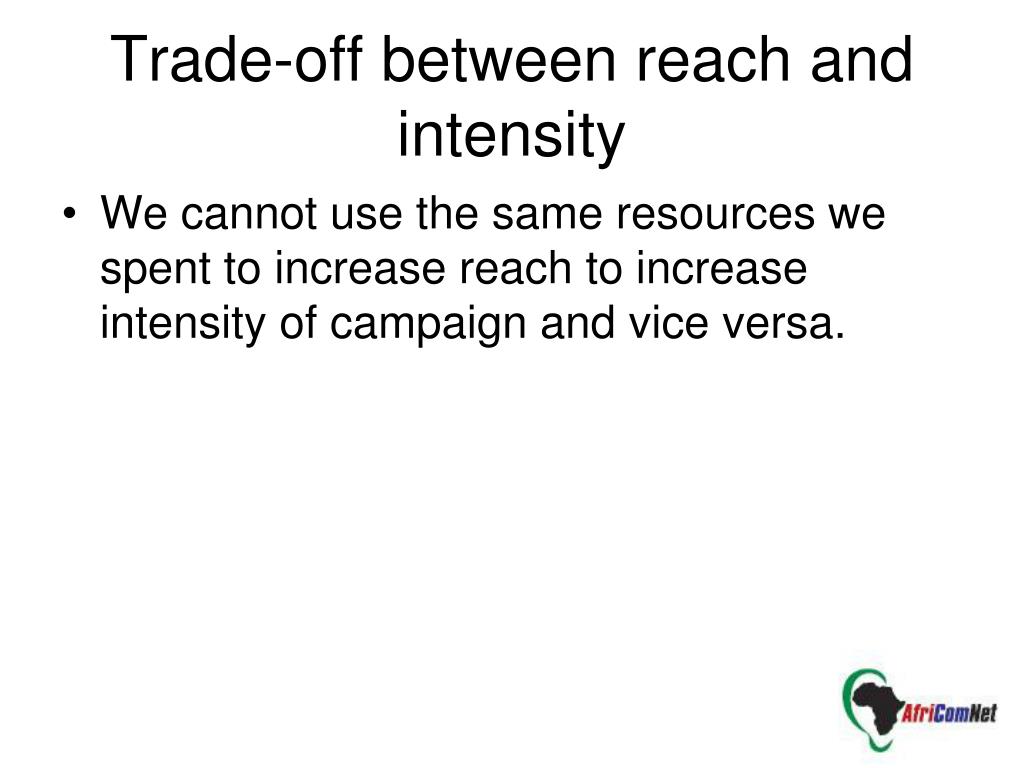 Trade-off between reach and intensity

• We cannot use the same resources we spent to increase reach to increase intensity of campaign and vice versa.

AfriComNet